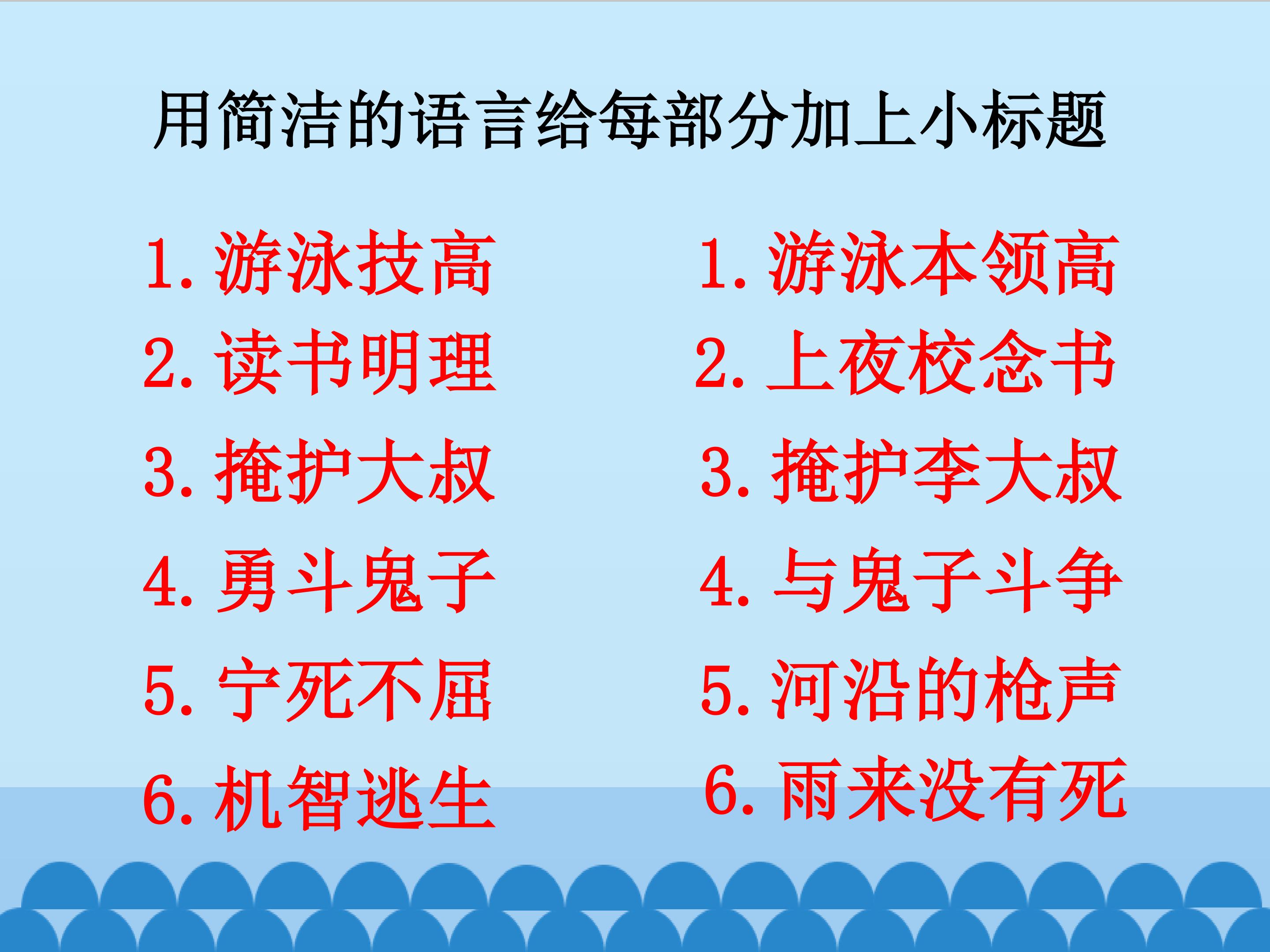 用简洁的语言给每部分加上小标题

1. 游泳技高
2. 读书明理
3. 掩护大叔
4. 勇斗鬼子
5. 宁死不屈
6. 机智逃生

1. 游泳本领高
2. 上夜校念书
3. 掩护李大叔
4. 与鬼子斗争
5. 河沿的枪声
6. 雨来没有死